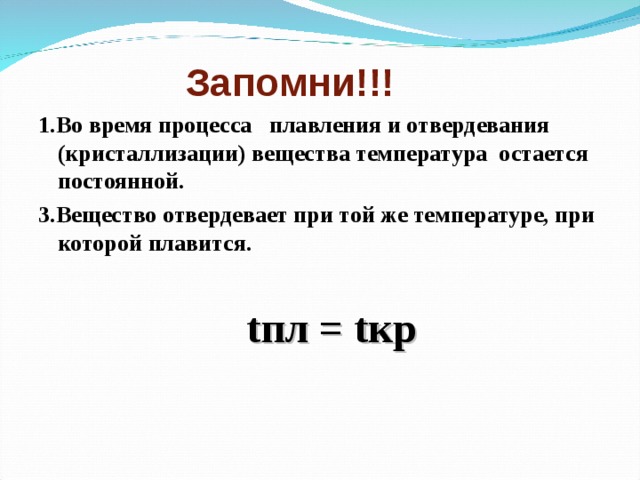 Запомни!!!

1.Во время процесса плавления и отвердевания (кристаллизации) вещества температура остается постоянной.

3.Вещество отвердевает при той же температуре, при которой плавится.

tпл = tкр